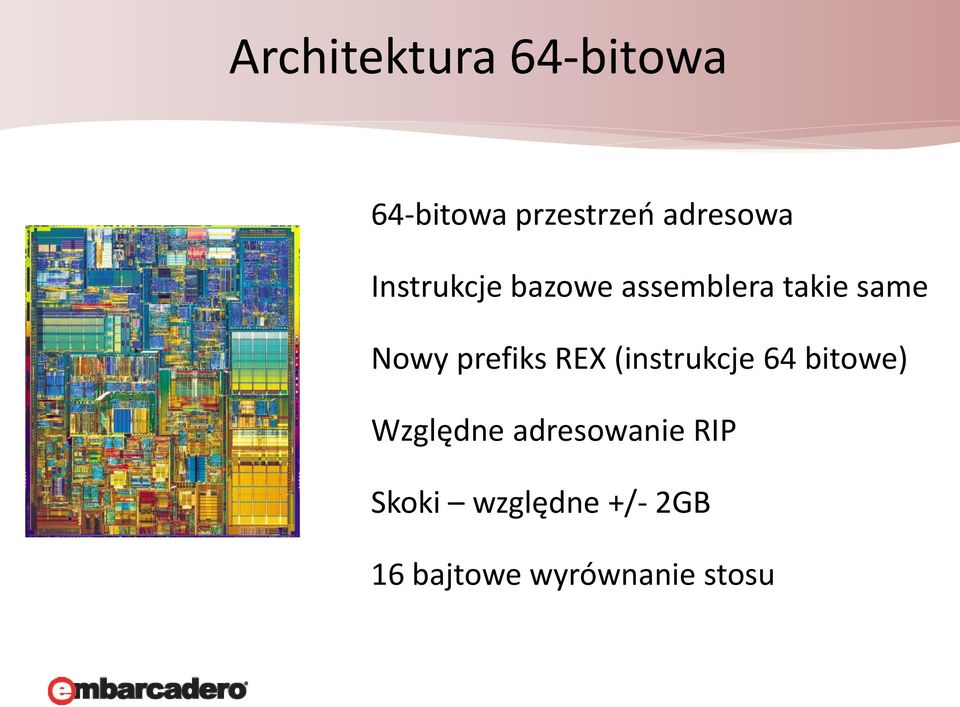 Architektura 64-bitowa

64-bitowa przestrzeń adresowa

Instrukcje bazowe assemblera takie same

Nowy prefiks REX (instrukcje 64 bitowe)

Względne adresowanie RIP

Skoki – względne +/- 2GB

16 bajtowe wyrównanie stosu

embarcadero